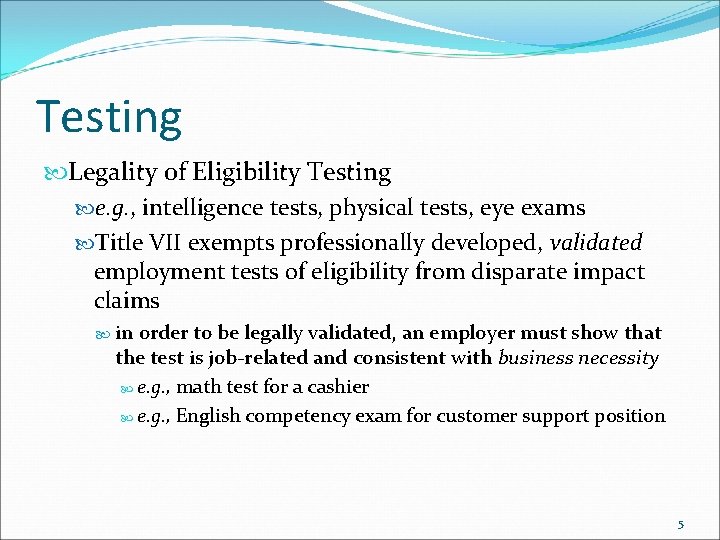 Testing

Legality of Eligibility Testing

e.g., intelligence tests, physical tests, eye exams

Title VII exempts professionally developed, validated employment tests of eligibility from disparate impact claims

in order to be legally validated, an employer must show that the test is job-related and consistent with business necessity

e.g., math test for a cashier

e.g., English competency exam for customer support position

5